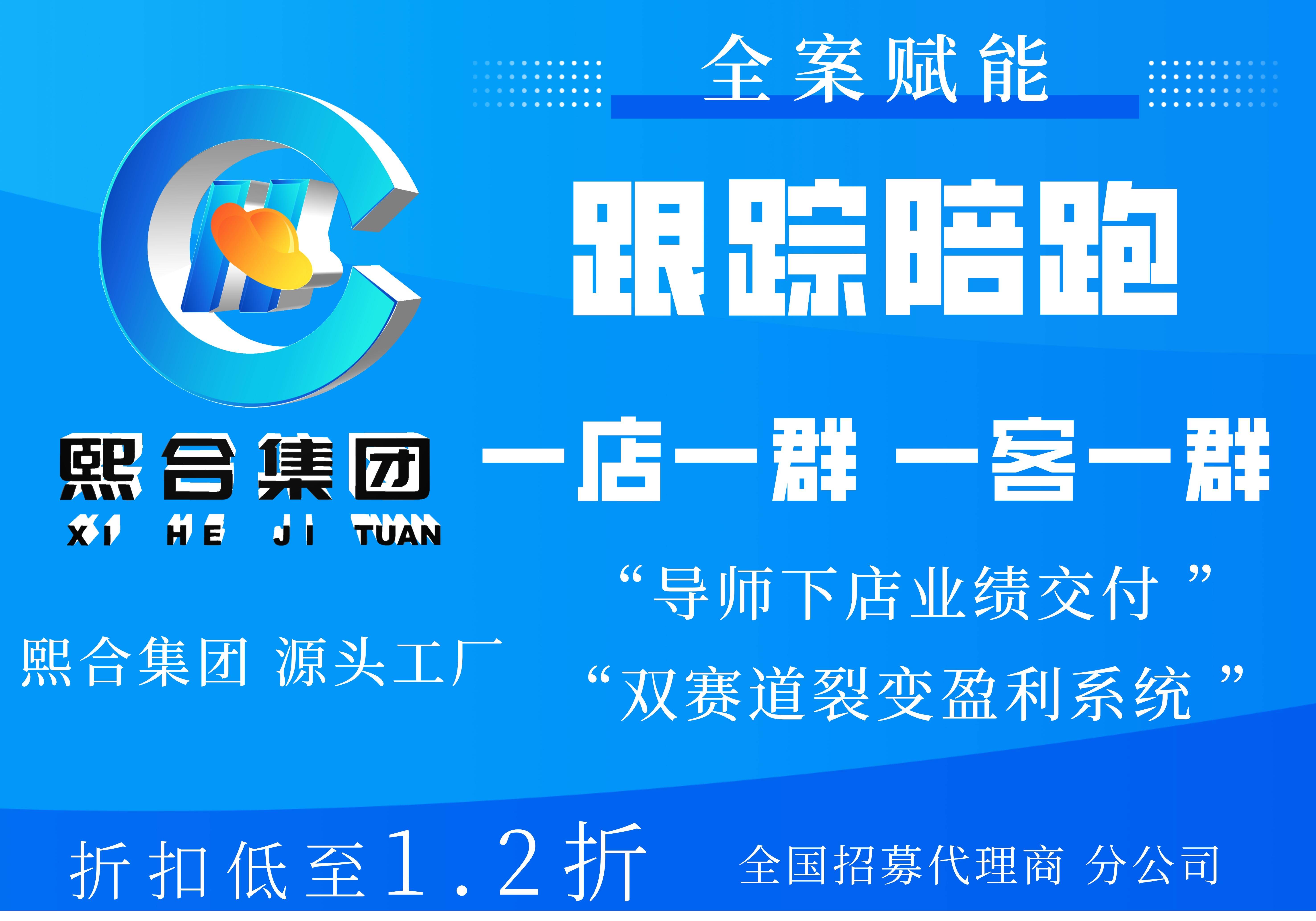 全案赋能

跟踪陪跑

熙合集团
XI HE JI TUAN

一店一群 一客一群

“导师下店业绩交付”
“双赛道裂变盈利系统”

熙合集团 源头工厂

折扣低至1.2折

全国招募代理商 分公司